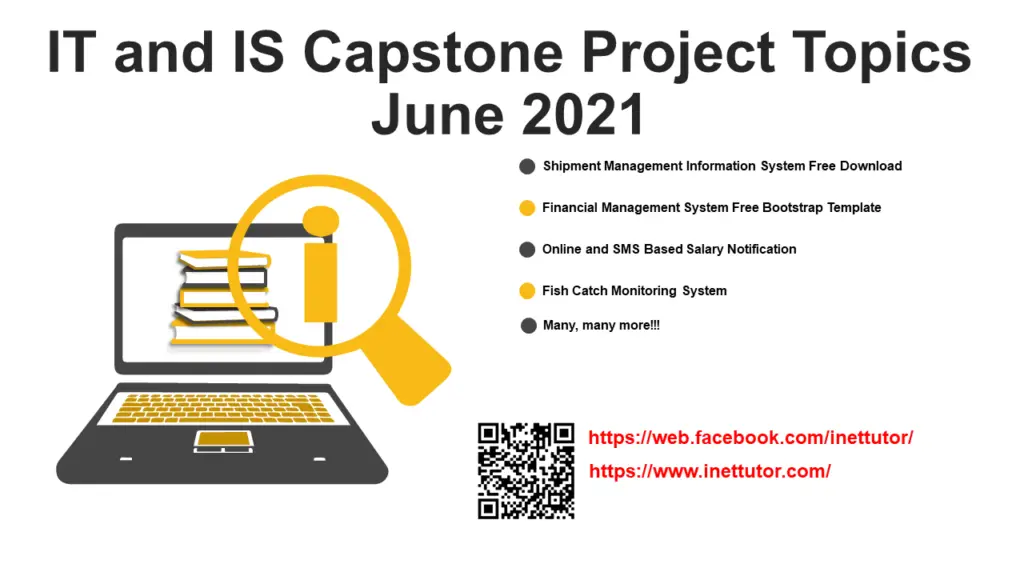 IT and IS Capstone Project Topics June 2021

Shipment Management Information System Free Download

Financial Management System Free Bootstrap Template

Online and SMS Based Salary Notification

Fish Catch Monitoring System

Many, many more!!!

https://web.facebook.com/inettutor/

https://www.inettutor.com/